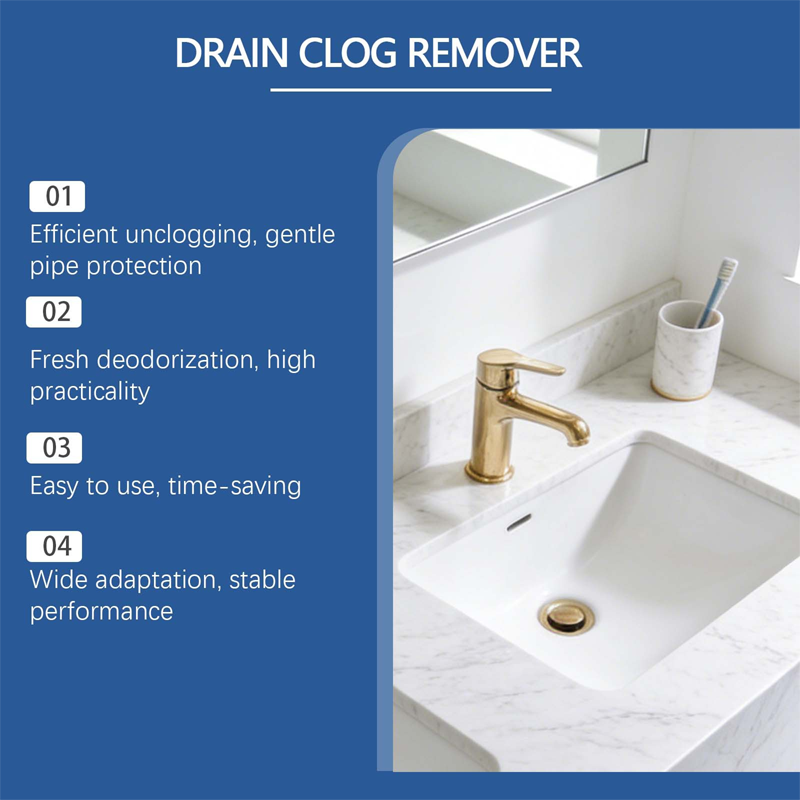 DRAIN CLOG REMOVER

01
Efficient unclogging, gentle pipe protection

02
Fresh deodorization, high practicality

03
Easy to use, time-saving

04
Wide adaptation, stable performance